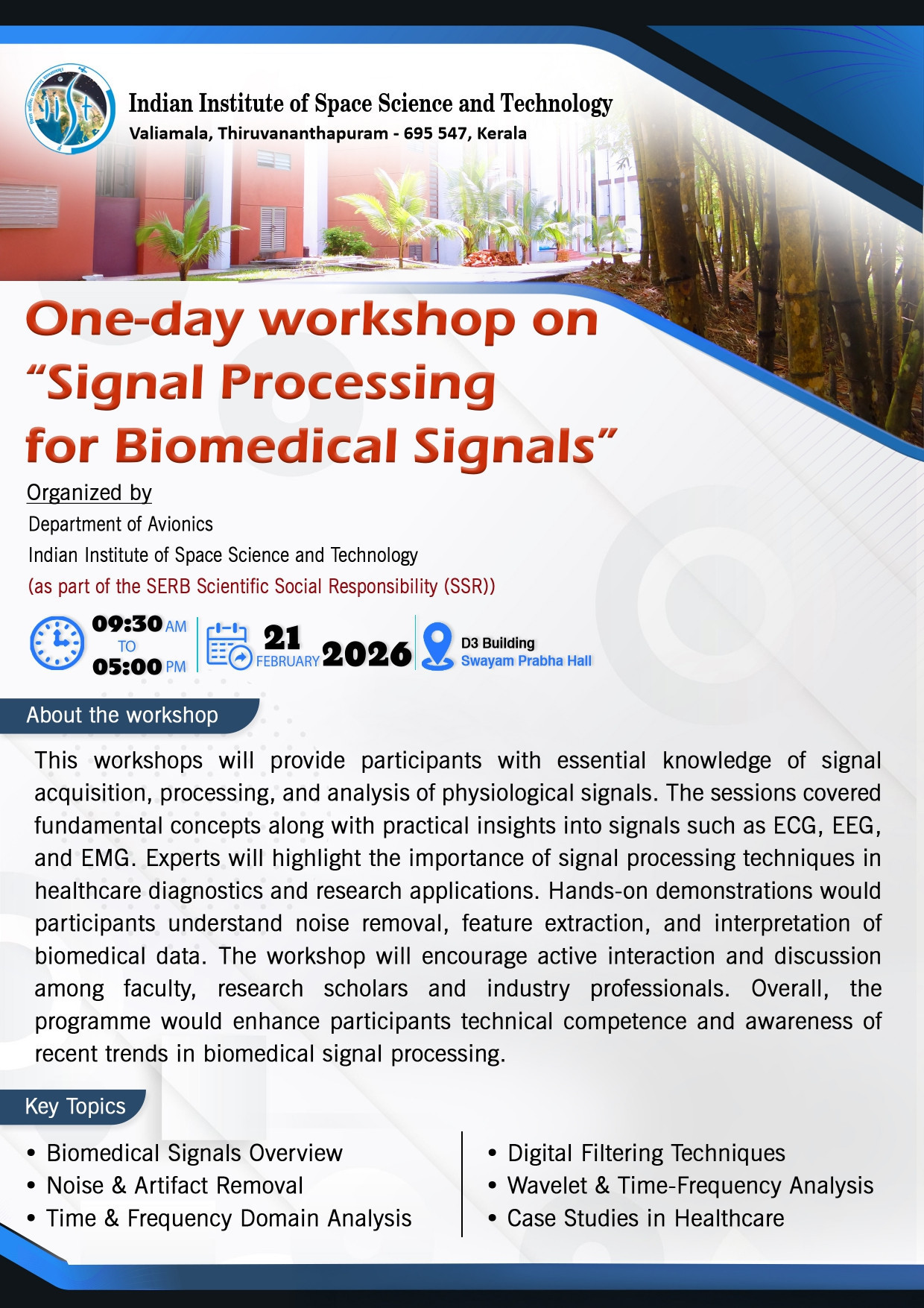 Indian Institute of Space Science and Technology
Valiamala, Thiruvananthapuram - 695 547, Kerala

One-day workshop on "Signal Processing for Biomedical Signals"

Organized by
Department of Avionics
Indian Institute of Space Science and Technology
(as part of the SERB Scientific Social Responsibility (SSR))

09:30 AM TO 05:00 PM

21 FEBRUARY 2026

D3 Building
Swayam Prabha Hall

About the workshop

This workshops will provide participants with essential knowledge of signal acquisition, processing, and analysis of physiological signals. The sessions covered fundamental concepts along with practical insights into signals such as ECG, EEG, and EMG. Experts will highlight the importance of signal processing techniques in healthcare diagnostics and research applications. Hands-on demonstrations would participants understand noise removal, feature extraction, and interpretation of biomedical data. The workshop will encourage active interaction and discussion among faculty, research scholars and industry professionals. Overall, the programme would enhance participants technical competence and awareness of recent trends in biomedical signal processing.

Key Topics

• Biomedical Signals Overview
• Noise & Artifact Removal
• Time & Frequency Domain Analysis

• Digital Filtering Techniques
• Wavelet & Time-Frequency Analysis
• Case Studies in Healthcare